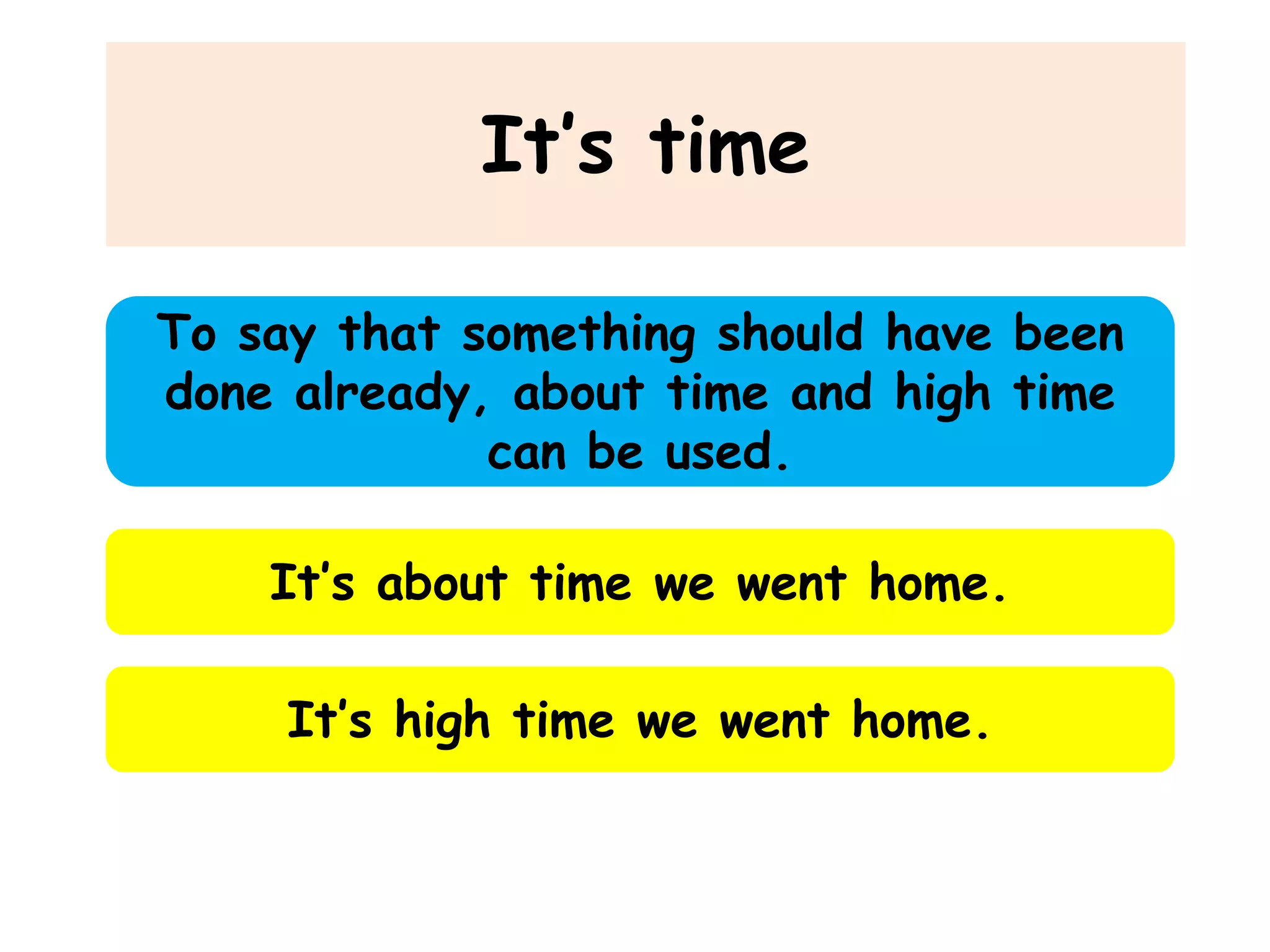 It's time

To say that something should have been done already, about time and high time can be used.

It's about time we went home.

It's high time we went home.